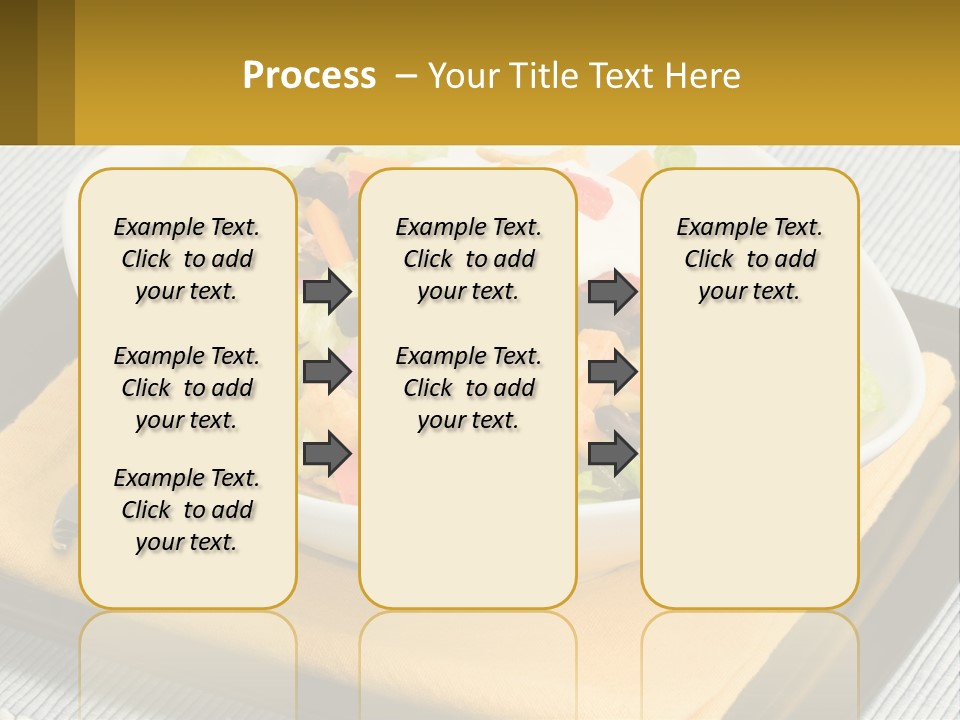 Process – Your Title Text Here

Example Text. Click to add your text.

Example Text. Click to add your text.

Example Text. Click to add your text.

Example Text. Click to add your text.

Example Text. Click to add your text.

Example Text. Click to add your text.